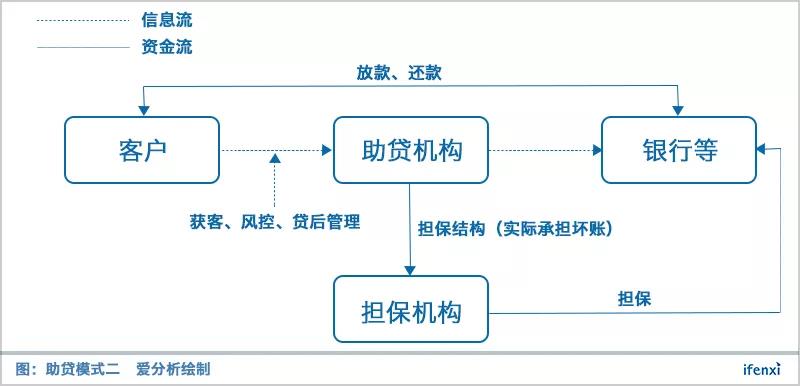 信息流
资金流

放款、还款

客户

助贷机构

银行等

获客、风控、贷后管理

担保结构（实际承担坏账）

担保机构

担保

图：助贷模式二 爱分析绘制

ifenxi